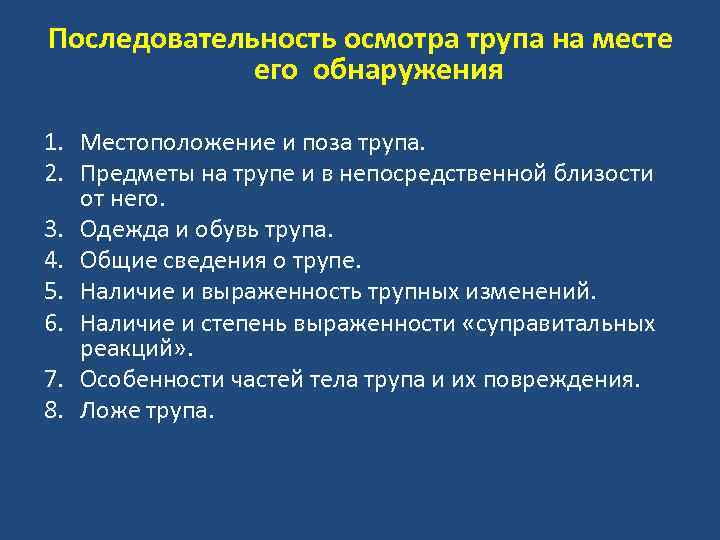 Последовательность осмотра трупа на месте его обнаружения

1. Местоположение и поза трупа.
2. Предметы на трупе и в непосредственной близости от него.
3. Одежда и обувь трупа.
4. Общие сведения о трупе.
5. Наличие и выраженность трупных изменений.
6. Наличие и степень выраженности «суправитальных реакций».
7. Особенности частей тела трупа и их повреждения.
8. Ложе трупа.